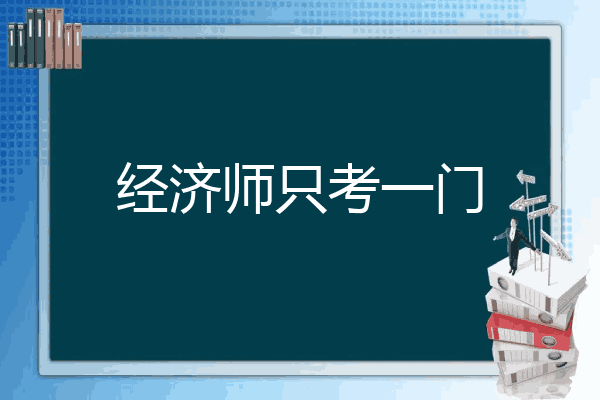 经济师只考一门